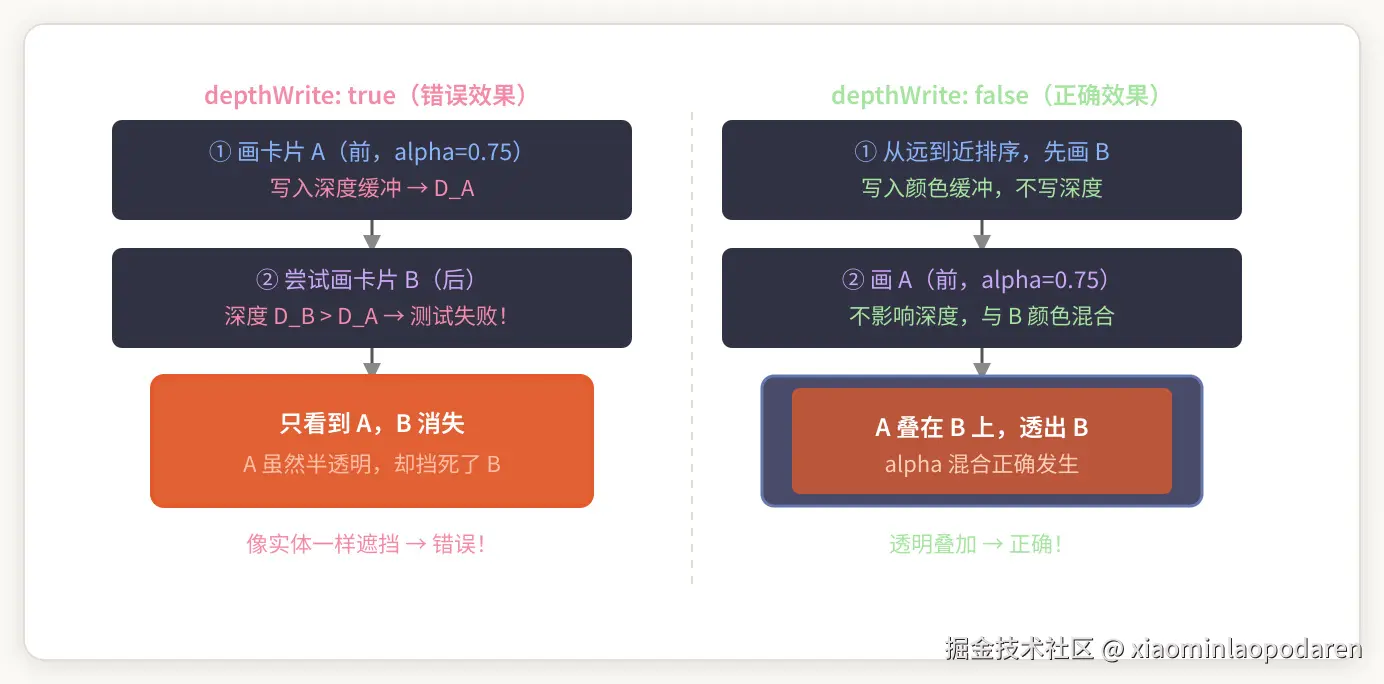 depthWrite: true（错误效果）

① 画卡片 A（前，alpha=0.75）
写入深度缓冲 → D_A

② 尝试画卡片 B（后）
深度 D_B > D_A → 测试失败！

只看到 A，B 消失
A 虽然半透明，却挡死了 B

像实体一样遮挡 → 错误！

depthWrite: false（正确效果）

① 从远到近排序，先画 B
写入颜色缓冲，不写深度

② 画 A（前，alpha=0.75）
不影响深度，与 B 颜色混合

A 叠在 B 上，透出 B
alpha 混合正确发生

透明叠加 → 正确！

掘金技术社区 @ xiaominlaopodaren